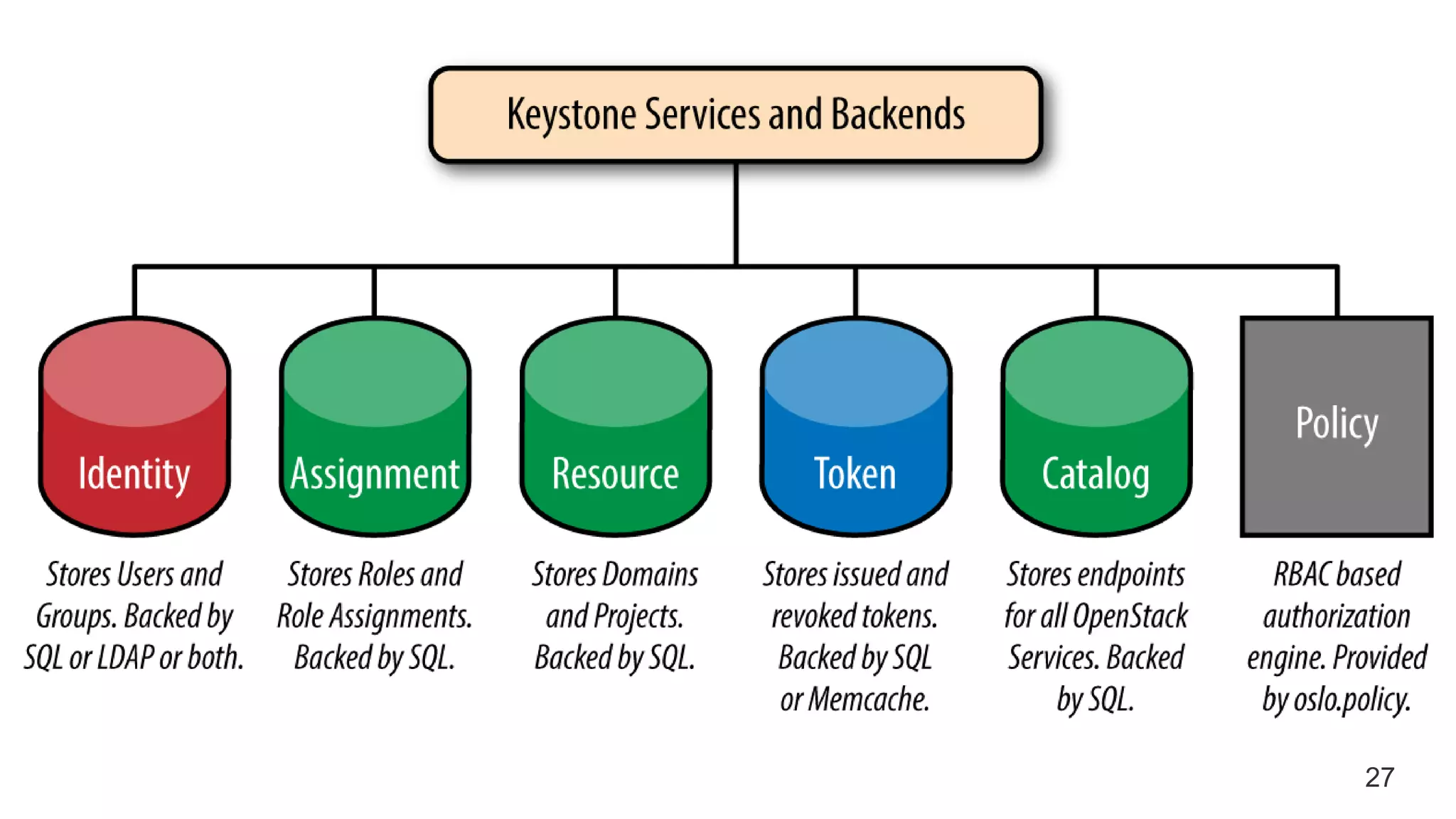 Keystone Services and Backends

Identity

Assignment

Resource

Token

Catalog

Policy

Stores Users and Groups. Backed by SQL or LDAP or both.

Stores Roles and Role Assignments. Backed by SQL.

Stores Domains and Projects. Backed by SQL.

Stores issued and revoked tokens. Backed by SQL or Memcache.

Stores endpoints for all OpenStack Services. Backed by SQL.

RBAC based authorization engine. Provided by oslo.policy.

27